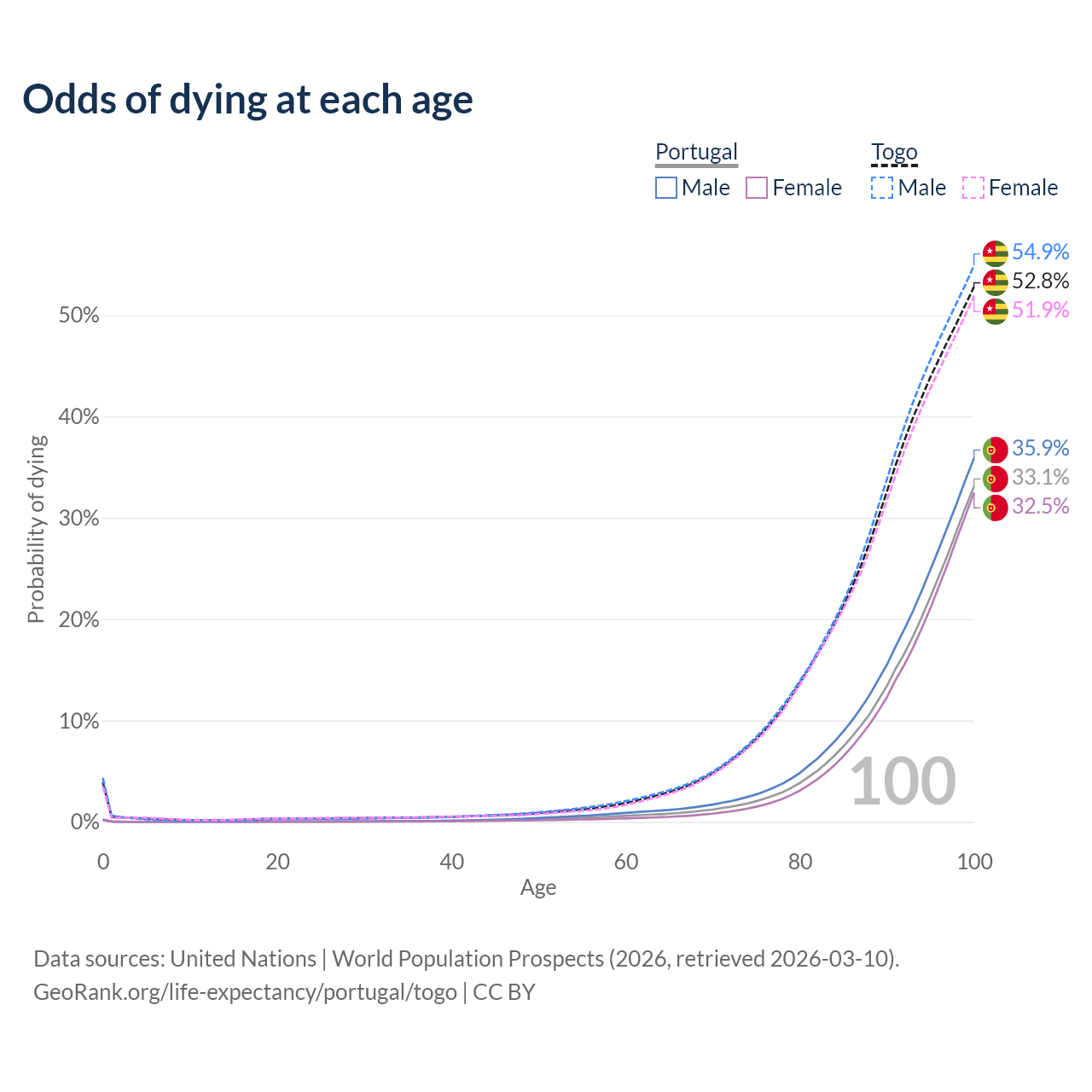 Odds of dying at each age

Portugal
Male Female

Togo
Male Female

54.9%
52.8%
51.9%
35.9%
33.1%
32.5%

Probability of dying

50%
40%
30%
20%
10%
0%

100

0
20
40
60
80
100
Age

Data sources: United Nations | World Population Prospects (2026, retrieved 2026-03-10).
GeoRank.org/life-expectancy/portugal/togo | CC BY